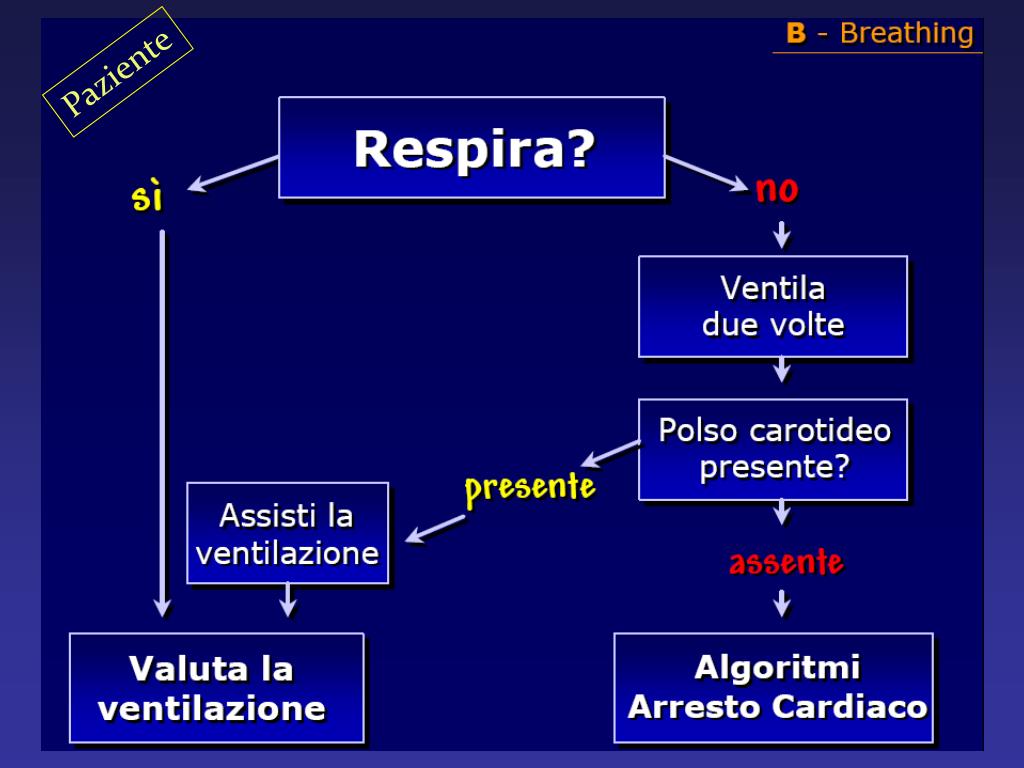 Paziente

B - Breathing

Respira?

sì

no

Ventila due volte

Polso carotideo presente?

presente

Assisti la ventilazione

assente

Valuta la ventilazione

Algoritmi Arresto Cardiaco